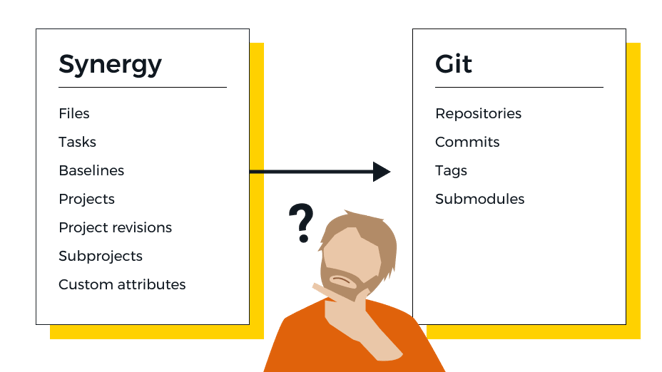 Synergy

Files
Tasks
Baselines
Projects
Project revisions
Subprojects
Custom attributes

?

Git

Repositories
Commits
Tags
Submodules